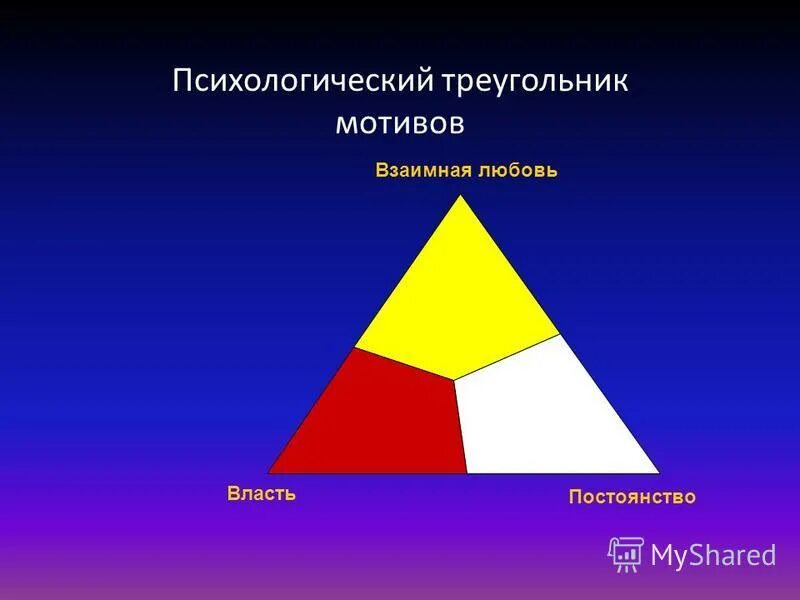 Психологический треугольник мотивов

Взаимная любовь

Власть

Постоянство

MyShared